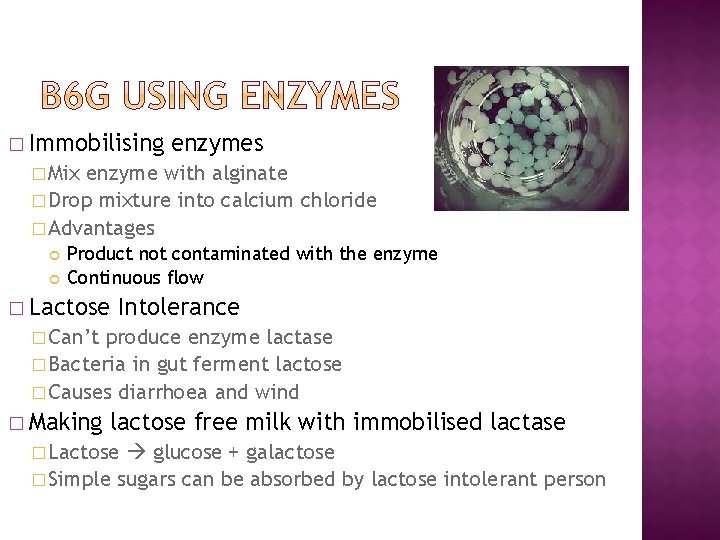 B6G USING ENZYMES

□ Immobilising enzymes
□ Mix enzyme with alginate
□ Drop mixture into calcium chloride
□ Advantages
Product not contaminated with the enzyme
Continuous flow

□ Lactose Intolerance
□ Can't produce enzyme lactase
□ Bacteria in gut ferment lactose
□ Causes diarrhoea and wind

□ Making lactose free milk with immobilised lactase
□ Lactose → glucose + galactose
□ Simple sugars can be absorbed by lactose intolerant person